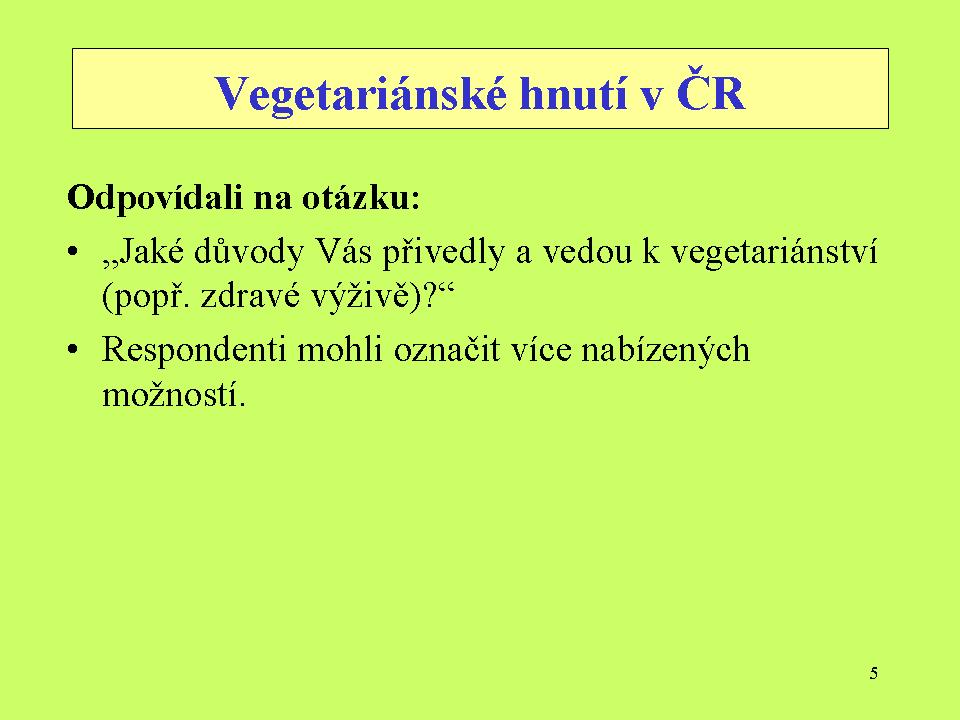 Vegetariánské hnutí v ČR

Odpovídali na otázku:

• „Jaké důvody Vás přivedly a vedou k vegetariánství (popř. zdravé výživě)?“

• Respondenti mohli označit více nabízených možností.

5